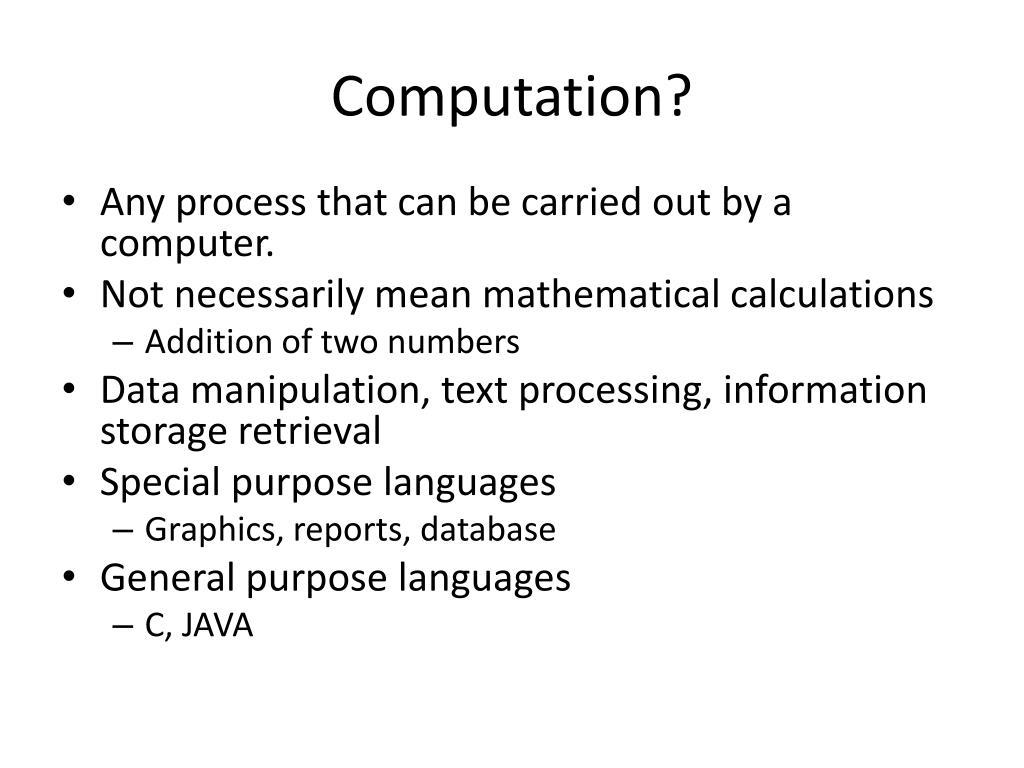 Computation?

• Any process that can be carried out by a computer.
• Not necessarily mean mathematical calculations
– Addition of two numbers
• Data manipulation, text processing, information storage retrieval
• Special purpose languages
– Graphics, reports, database
• General purpose languages
– C, JAVA